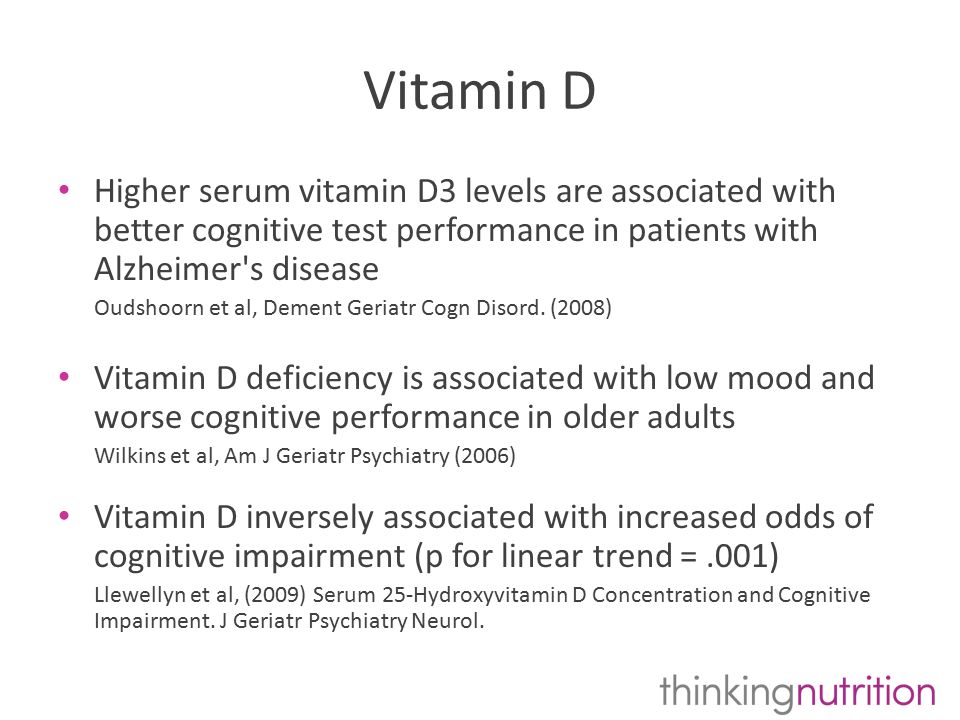 Vitamin D

• Higher serum vitamin D3 levels are associated with better cognitive test performance in patients with Alzheimer's disease

Oudshoorn et al, Dement Geriatr Cogn Disord. (2008)

• Vitamin D deficiency is associated with low mood and worse cognitive performance in older adults

Wilkins et al, Am J Geriatr Psychiatry (2006)

• Vitamin D inversely associated with increased odds of cognitive impairment (p for linear trend = .001)

Llewellyn et al, (2009) Serum 25-Hydroxyvitamin D Concentration and Cognitive Impairment. J Geriatr Psychiatry Neurol.

thinkingnutrition